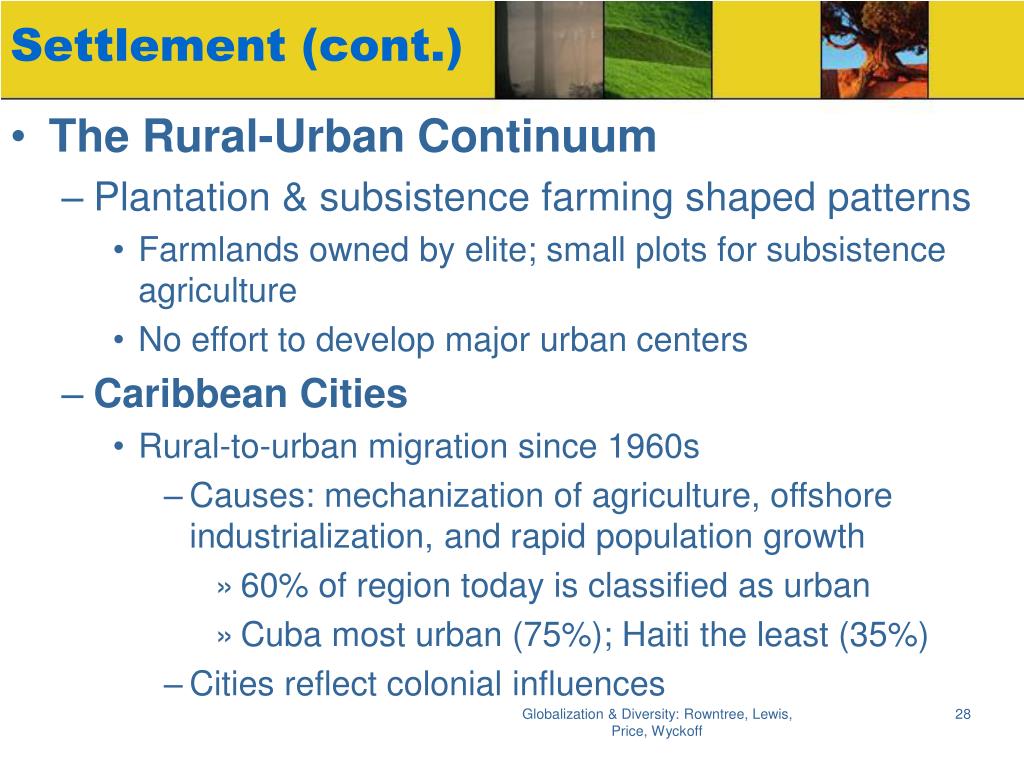 Settlement (cont.)

• The Rural-Urban Continuum
– Plantation & subsistence farming shaped patterns
• Farmlands owned by elite; small plots for subsistence agriculture
• No effort to develop major urban centers
– Caribbean Cities
• Rural-to-urban migration since 1960s
– Causes: mechanization of agriculture, offshore industrialization, and rapid population growth
» 60% of region today is classified as urban
» Cuba most urban (75%); Haiti the least (35%)
– Cities reflect colonial influences

Globalization & Diversity: Rowntree, Lewis, Price, Wyckoff

28